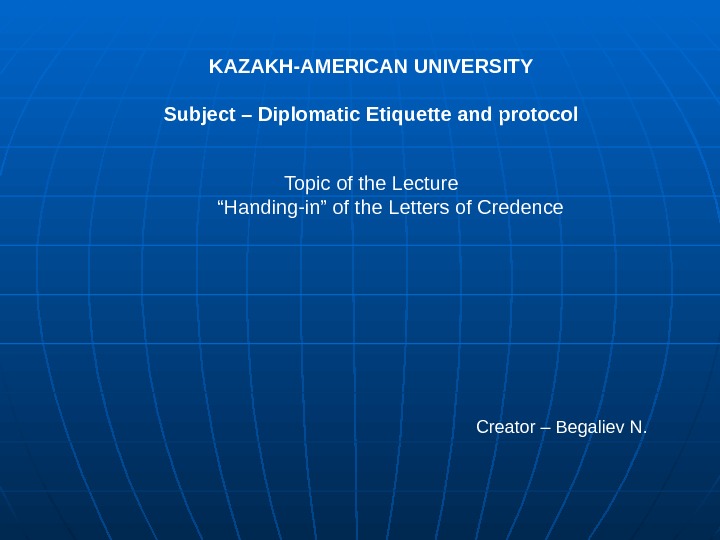 KAZAKH-AMERICAN UNIVERSITY

Subject – Diplomatic Etiquette and protocol

Topic of the Lecture
“Handing-in” of the Letters of Credence

Creator – Begaliev N.